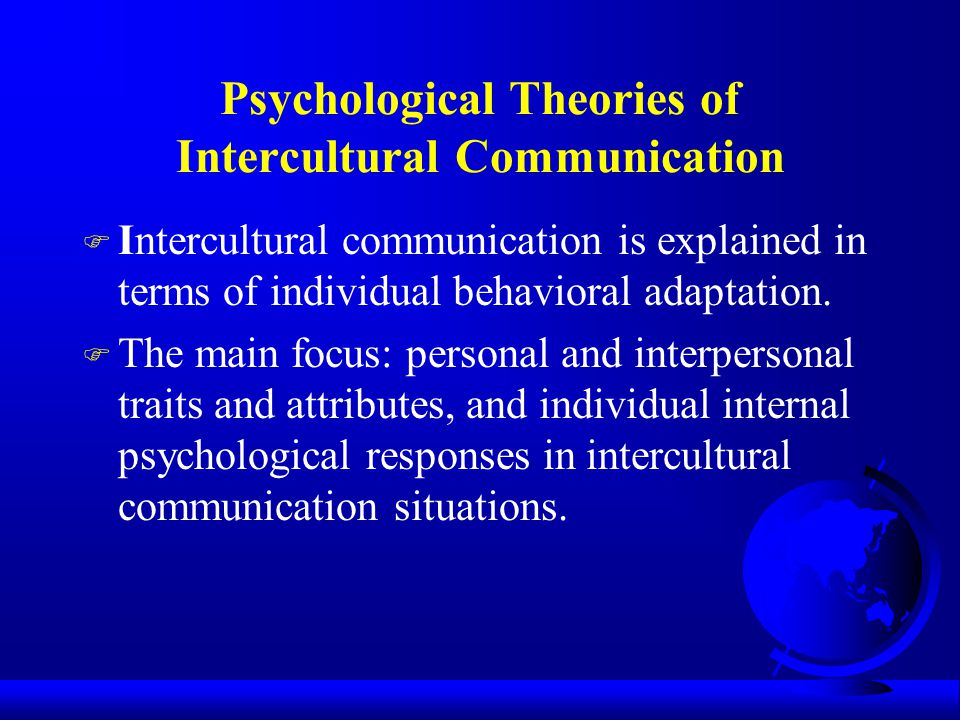 Psychological Theories of Intercultural Communication

Intercultural communication is explained in terms of individual behavioral adaptation.

The main focus: personal and interpersonal traits and attributes, and individual internal psychological responses in intercultural communication situations.